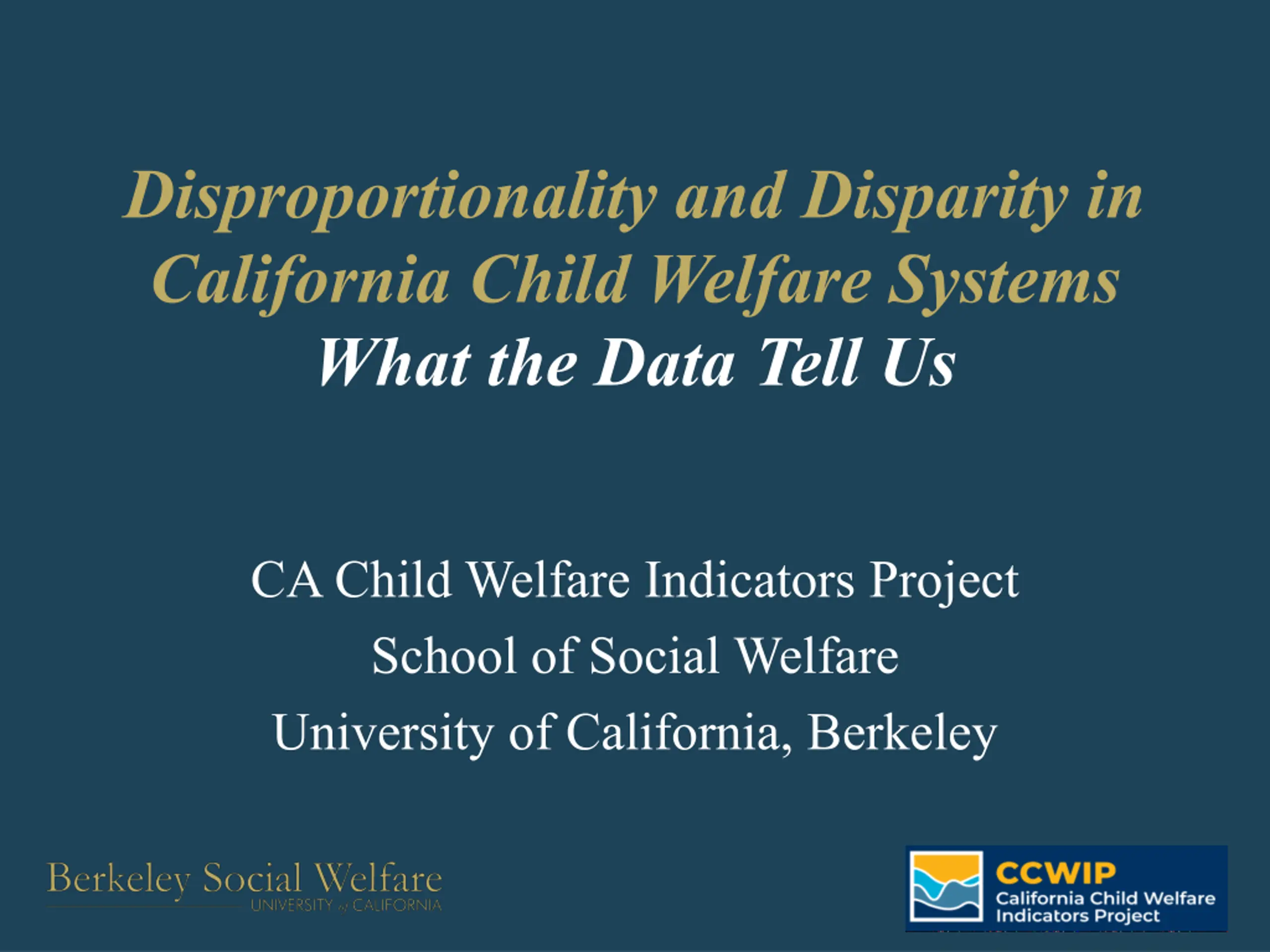 Disproportionality and Disparity in California Child Welfare Systems
What the Data Tell Us

CA Child Welfare Indicators Project
School of Social Welfare
University of California, Berkeley

Berkeley Social Welfare
UNIVERSITY of CALIFORNIA

CCWIP
California Child Welfare Indicators Project